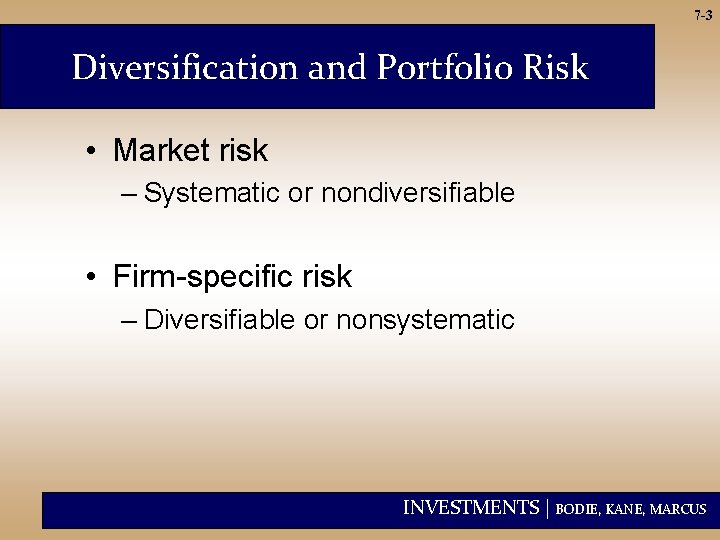 7-3

Diversification and Portfolio Risk

• Market risk
– Systematic or nondiversifiable

• Firm-specific risk
– Diversifiable or nonsystematic

INVESTMENTS | BODIE, KANE, MARCUS